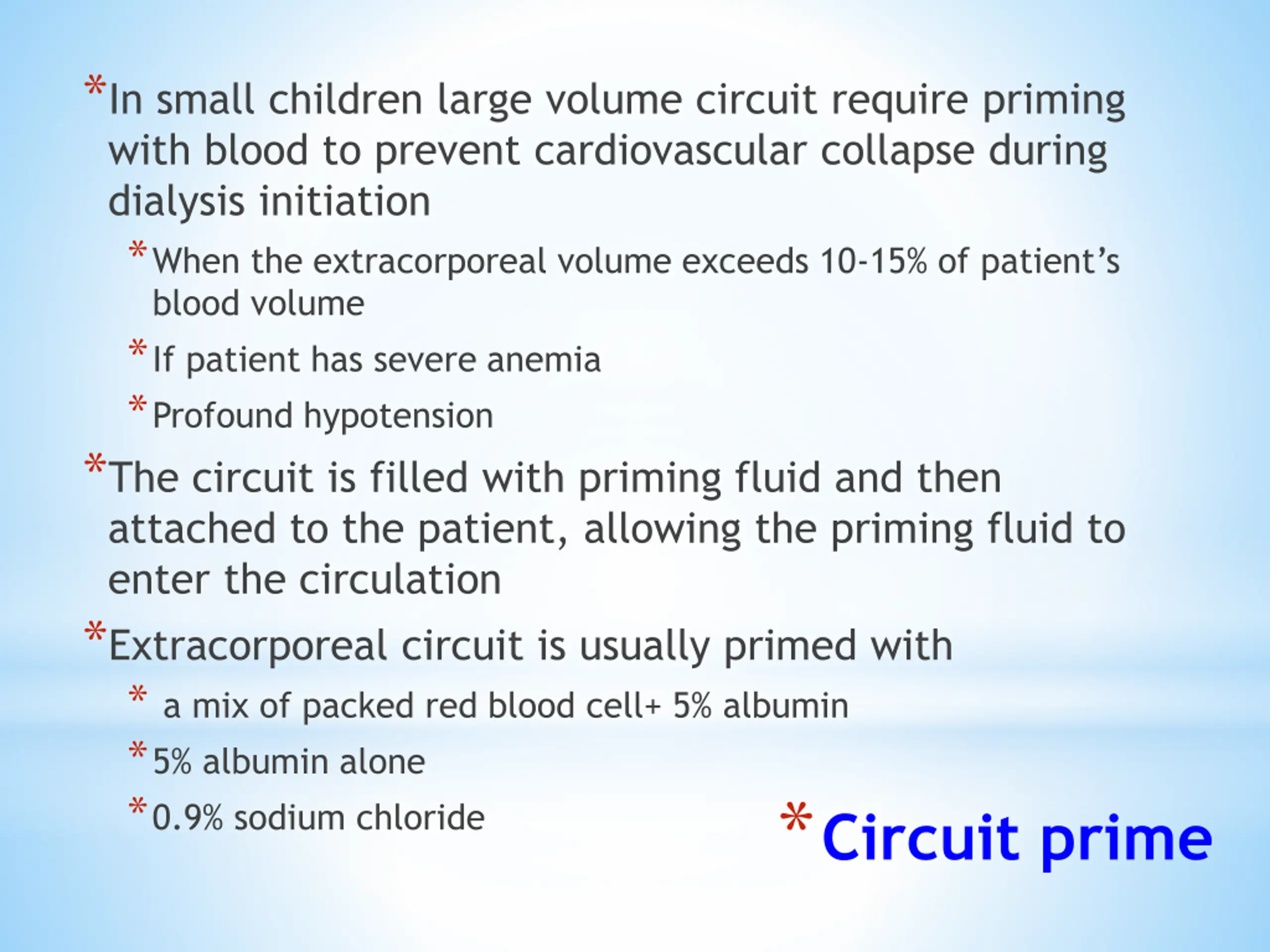 *In small children large volume circuit require priming with blood to prevent cardiovascular collapse during dialysis initiation

*When the extracorporeal volume exceeds 10-15% of patient’s blood volume

*If patient has severe anemia

*Profound hypotension

*The circuit is filled with priming fluid and then attached to the patient, allowing the priming fluid to enter the circulation

*Extracorporeal circuit is usually primed with

* a mix of packed red blood cell+ 5% albumin

*5% albumin alone

*0.9% sodium chloride

*Circuit prime